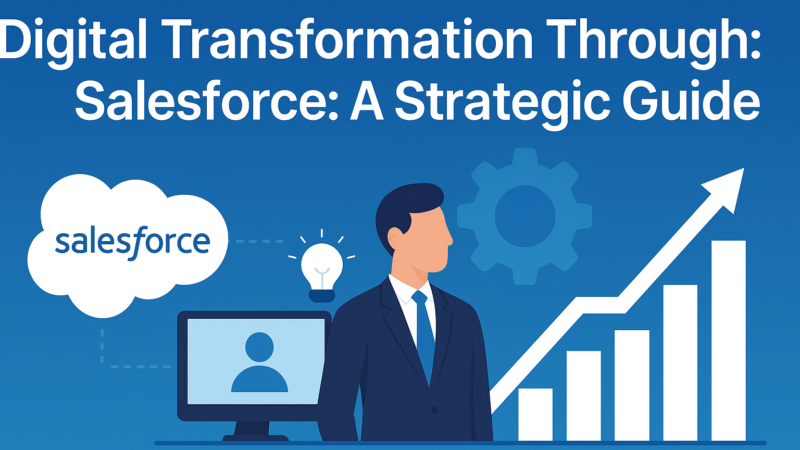 Digital Transformation Through:
Salesforce: A Strategic Guide

salesforce